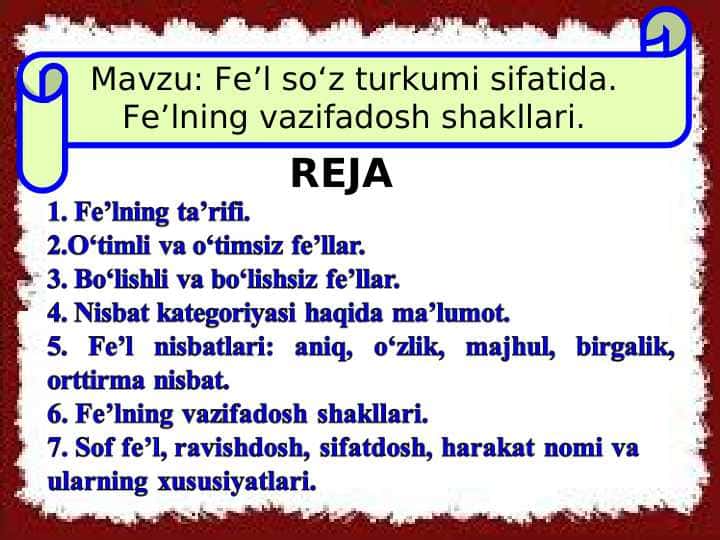 Mavzu: Fe’l so‘z turkumi sifatida. Fe’lning vazifadosh shakllari.

REJA

1. Fe’lning ta’rifi.
2.O‘timli va o‘timsiz fe’llar.
3. Bo‘lishli va bo‘lishsiz fe’llar.
4. Nisbat kategoriyasi haqida ma’lumot.
5. Fe’l nisbatlari: aniq, o‘zlik, majhul, birgalik, orttirma nisbat.
6. Fe’lning vazifadosh shakllari.
7. Sof fe’l, ravishdosh, sifatdosh, harakat nomi va ularning xususiyatlari.